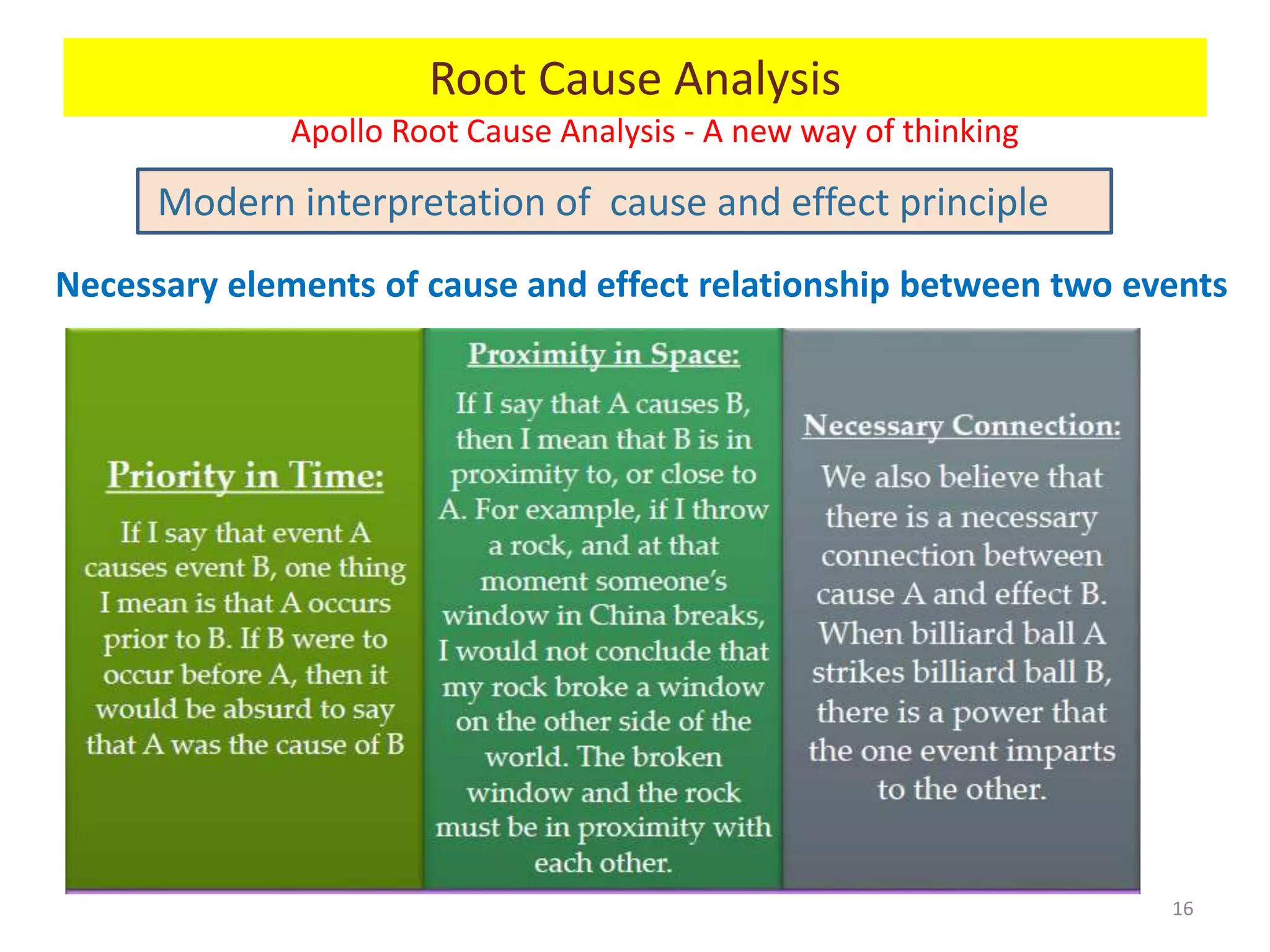 Root Cause Analysis

Apollo Root Cause Analysis - A new way of thinking

Modern interpretation of  cause and effect principle

Necessary elements of cause and effect relationship between two events

Priority in Time:

If I say that event A causes event B, one thing I mean is that A occurs prior to B. If B were to occur before A, then it would be absurd to say that A was the cause of B

Proximity in Space:

If I say that A causes B, then I mean that B is in proximity to, or close to A. For example, if I throw a rock, and at that moment someone's window in China breaks, I would not conclude that my rock broke a window on the other side of the world. The broken window and the rock must be in proximity with each other.

Necessary Connection:

We also believe that there is a necessary connection between cause A and effect B. When billiard ball A strikes billiard ball B, there is a power that the one event imparts to the other.

16